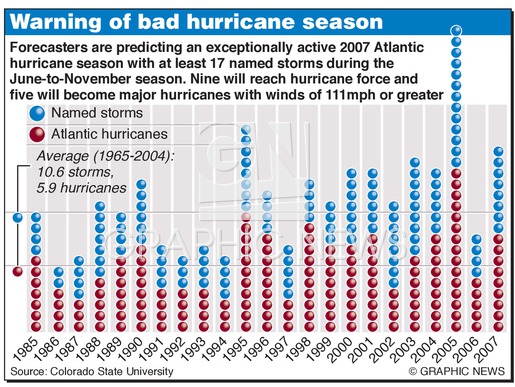 Warning of bad hurricane season

Forecasters are predicting an exceptionally active 2007 Atlantic hurricane season with at least 17 named storms during the June-to-November season. Nine will reach hurricane force and five will become major hurricanes with winds of 111mph or greater

Named storms

Atlantic hurricanes

Average (1965-2004): 10.6 storms, 5.9 hurricanes

GN GRAPHIC NEWS

1985 1986 1987 1988 1989 1990 1991 1992 1993 1994 1995 1996 1997 1998 1999 2000 2001 2002 2003 2004 2005 2006 2007

Source: Colorado State University

© GRAPHIC NEWS